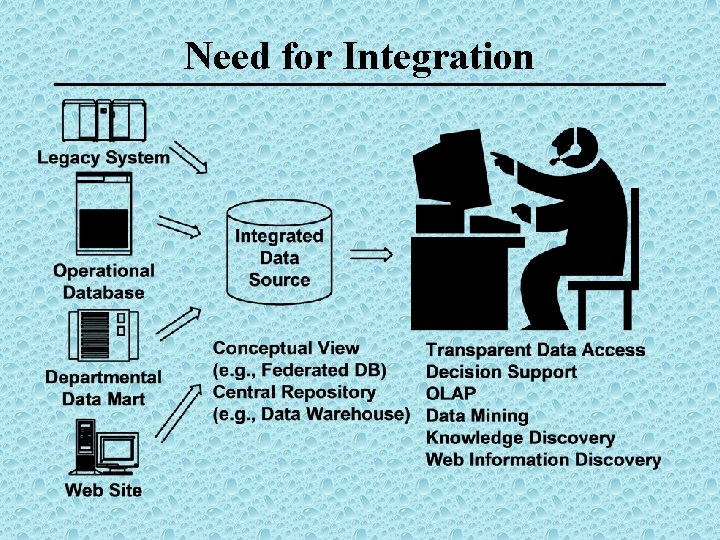 Need for Integration

Legacy System

Operational Database

Departmental Data Mart

Web Site

Integrated Data Source

Conceptual View (e.g., Federated DB)
Central Repository (e.g., Data Warehouse)

Transparent Data Access
Decision Support
OLAP
Data Mining
Knowledge Discovery
Web Information Discovery